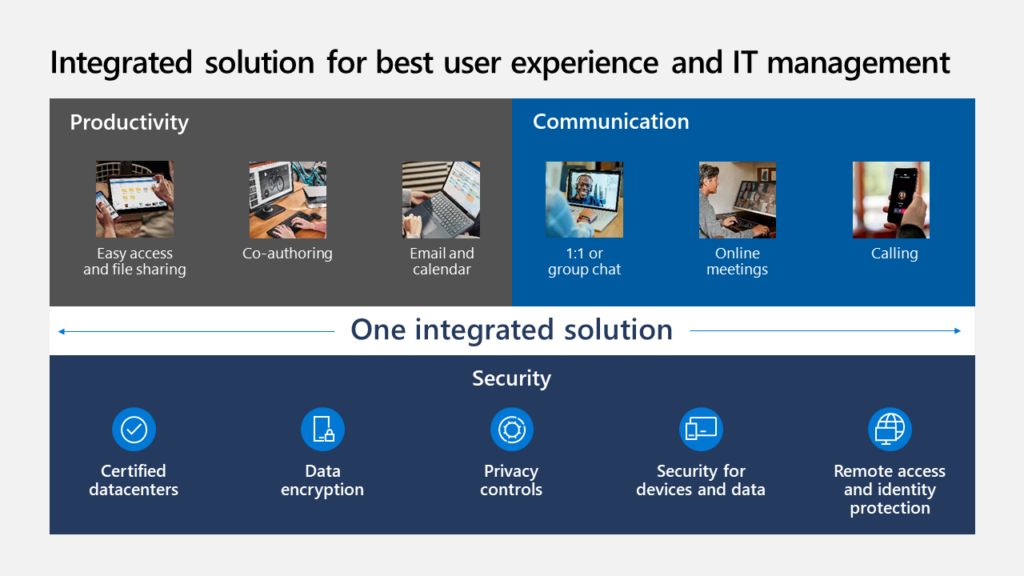 Integrated solution for best user experience and IT management

Productivity

Easy access and file sharing

Co-authoring

Email and calendar

Communication

1:1 or group chat

Online meetings

Calling

One integrated solution

Security

Certified datacenters

Data encryption

Privacy controls

Security for devices and data

Remote access and identity protection